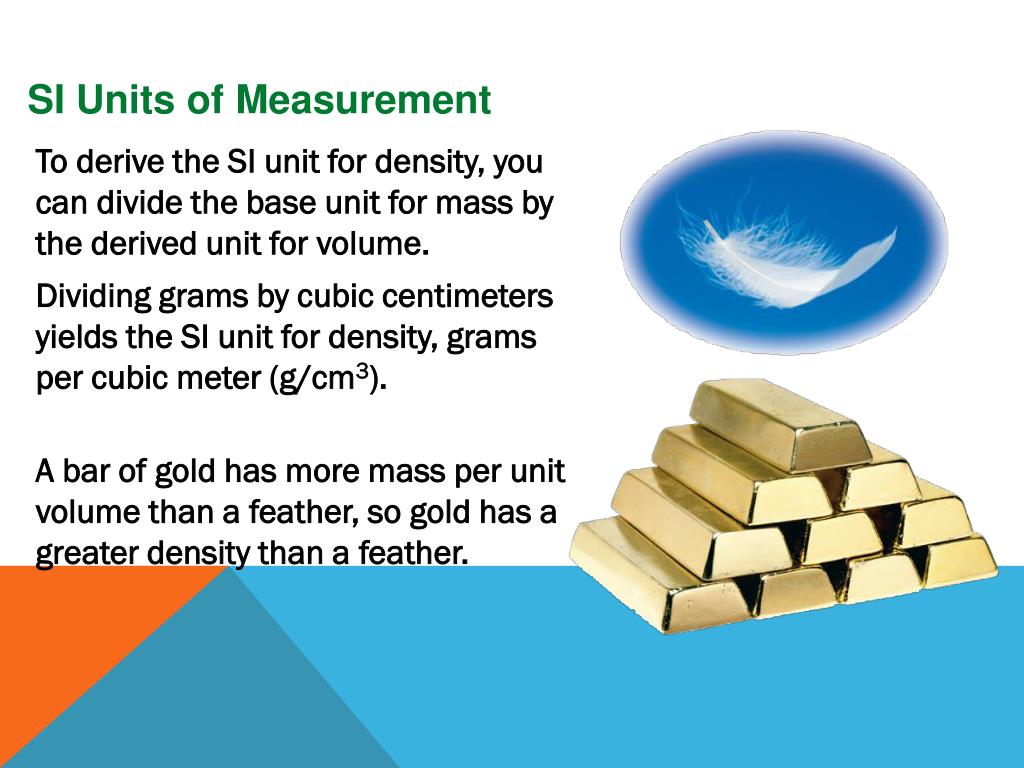 SI Units of Measurement

To derive the SI unit for density, you can divide the base unit for mass by the derived unit for volume.

Dividing grams by cubic centimeters yields the SI unit for density, grams per cubic meter (g/cm$^3$).

A bar of gold has more mass per unit volume than a feather, so gold has a greater density than a feather.